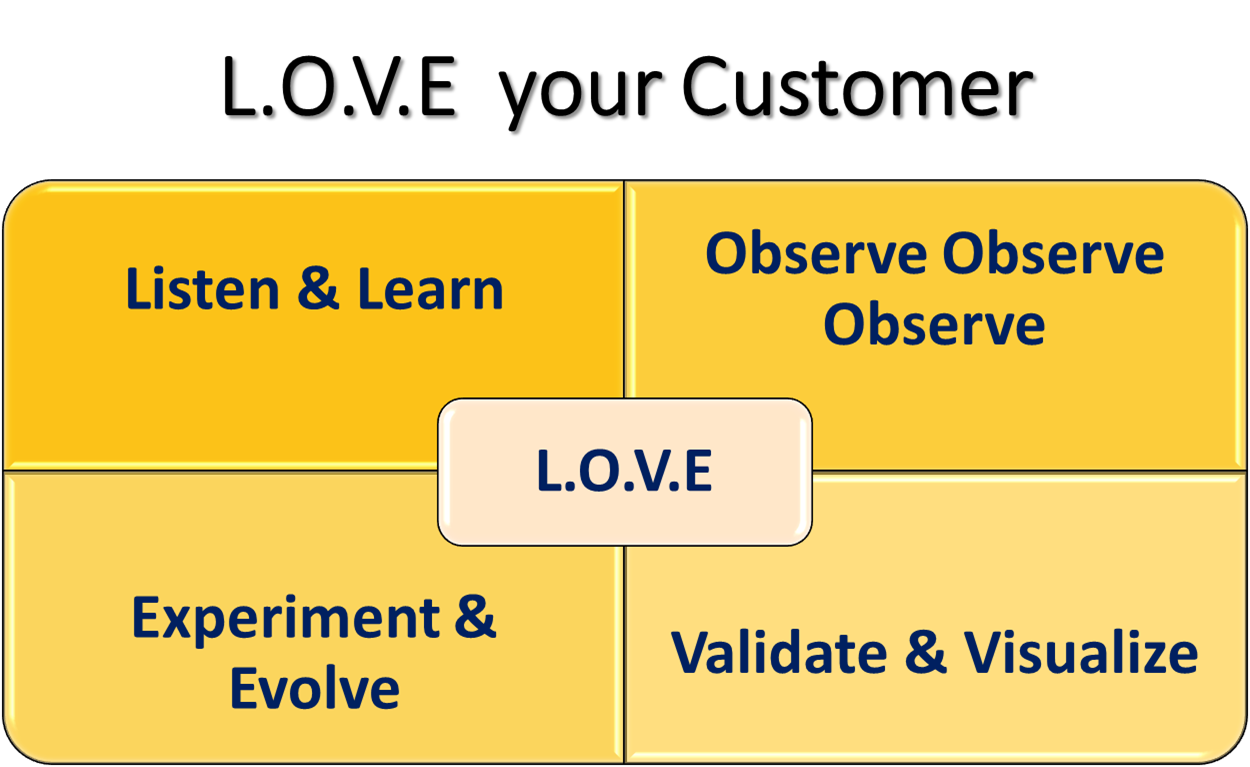 L.O.V.E your Customer

Listen & Learn

Observe Observe Observe

L.O.V.E

Experiment & Evolve

Validate & Visualize